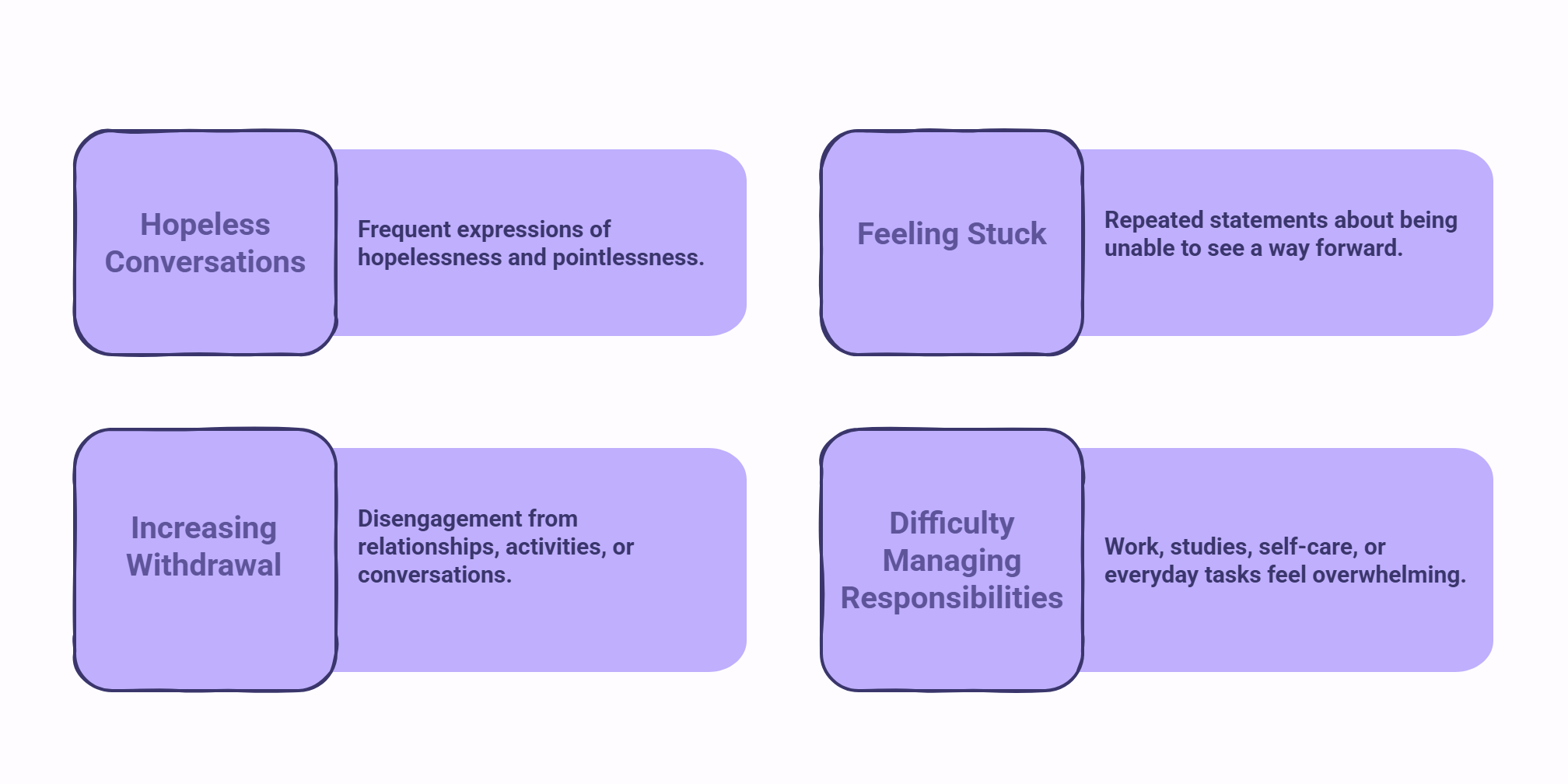 Hopeless Conversations

Frequent expressions of hopelessness and pointlessness.

Feeling Stuck

Repeated statements about being unable to see a way forward.

Increasing Withdrawal

Disengagement from relationships, activities, or conversations.

Difficulty Managing Responsibilities

Work, studies, self-care, or everyday tasks feel overwhelming.